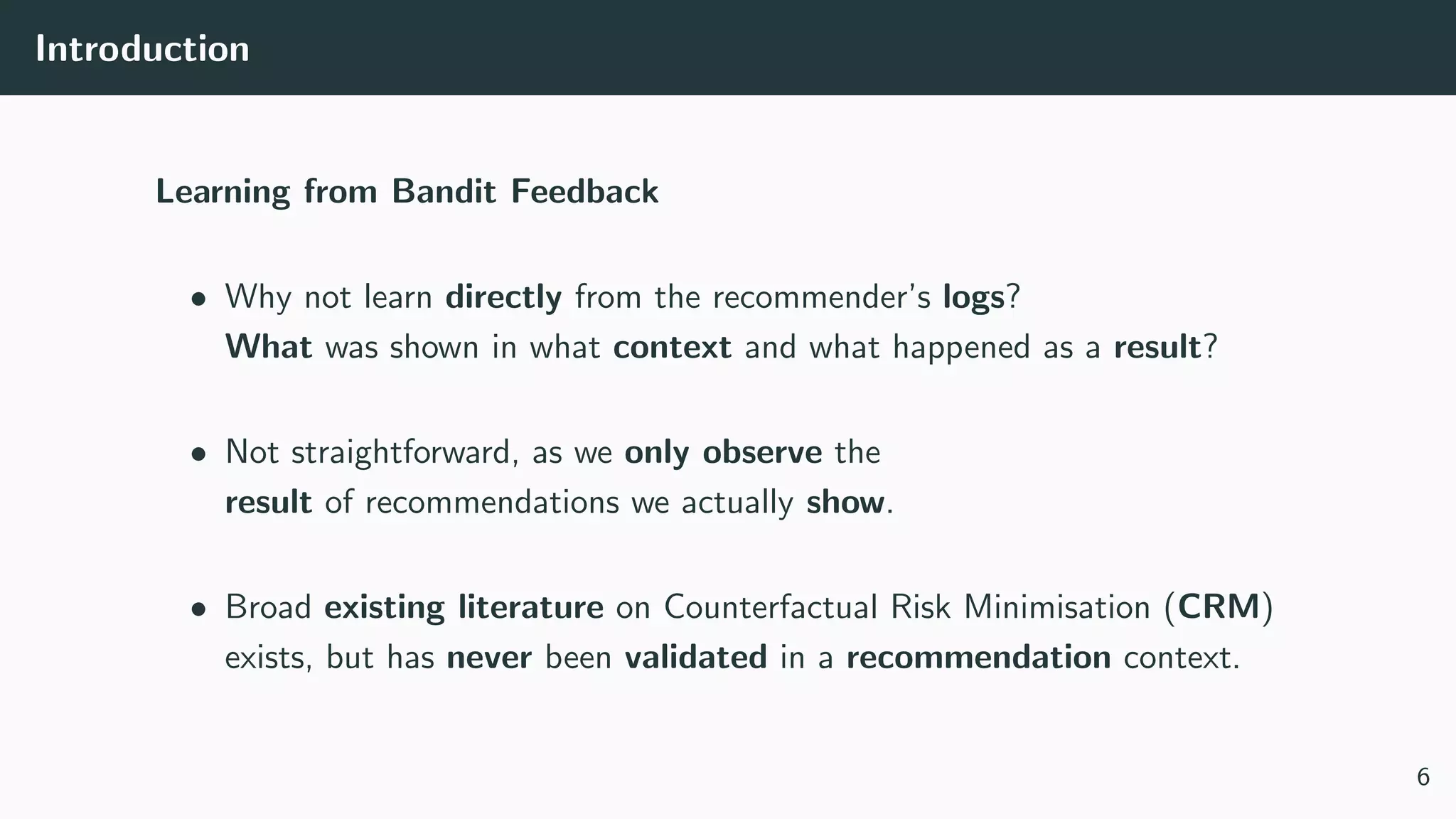 Introduction

Learning from Bandit Feedback

• Why not learn directly from the recommender's logs?
What was shown in what context and what happened as a result?

• Not straightforward, as we only observe the result of recommendations we actually show.

• Broad existing literature on Counterfactual Risk Minimisation (CRM) exists, but has never been validated in a recommendation context.

6